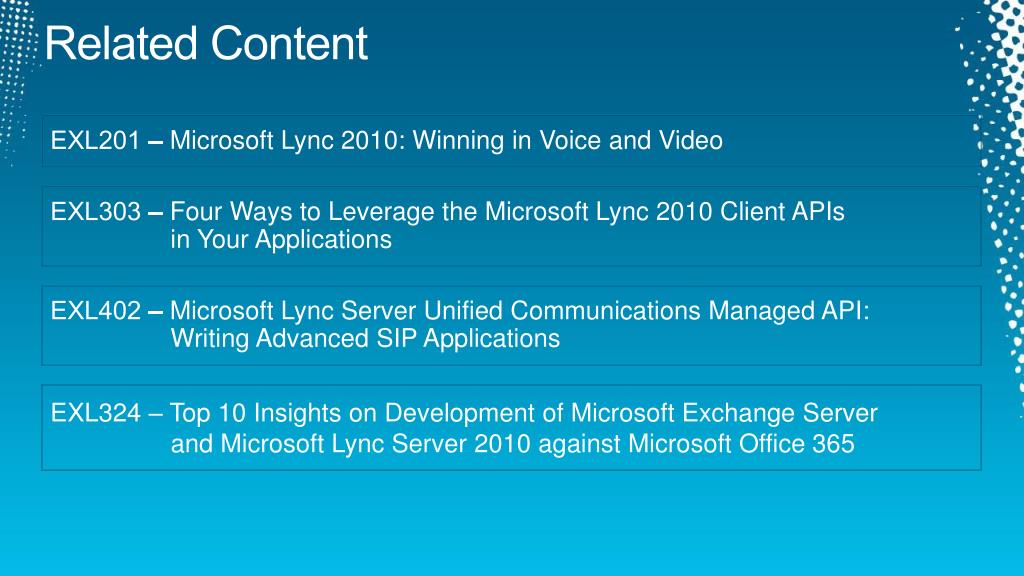 Related Content

EXL201 – Microsoft Lync 2010: Winning in Voice and Video

EXL303 – Four Ways to Leverage the Microsoft Lync 2010 Client APIs in Your Applications

EXL402 – Microsoft Lync Server Unified Communications Managed API: Writing Advanced SIP Applications

EXL324 – Top 10 Insights on Development of Microsoft Exchange Server and Microsoft Lync Server 2010 against Microsoft Office 365